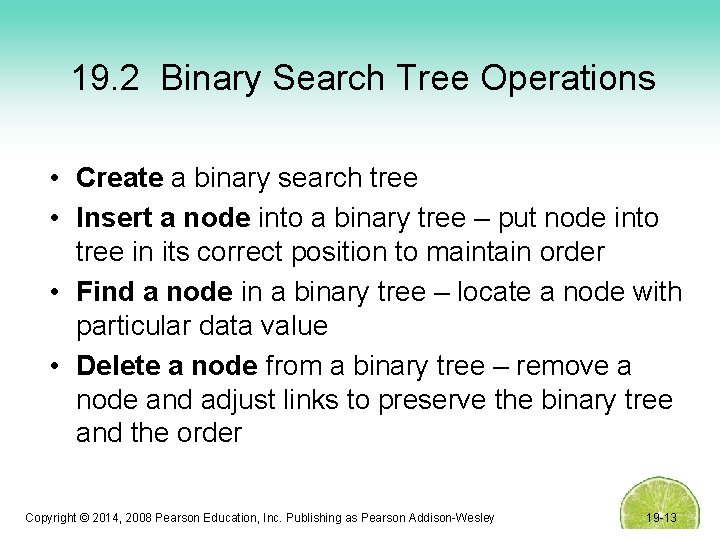 19.2 Binary Search Tree Operations

• Create a binary search tree
• Insert a node into a binary tree – put node into tree in its correct position to maintain order
• Find a node in a binary tree – locate a node with particular data value
• Delete a node from a binary tree – remove a node and adjust links to preserve the binary tree and the order

Copyright © 2014, 2008 Pearson Education, Inc. Publishing as Pearson Addison-Wesley

19-13